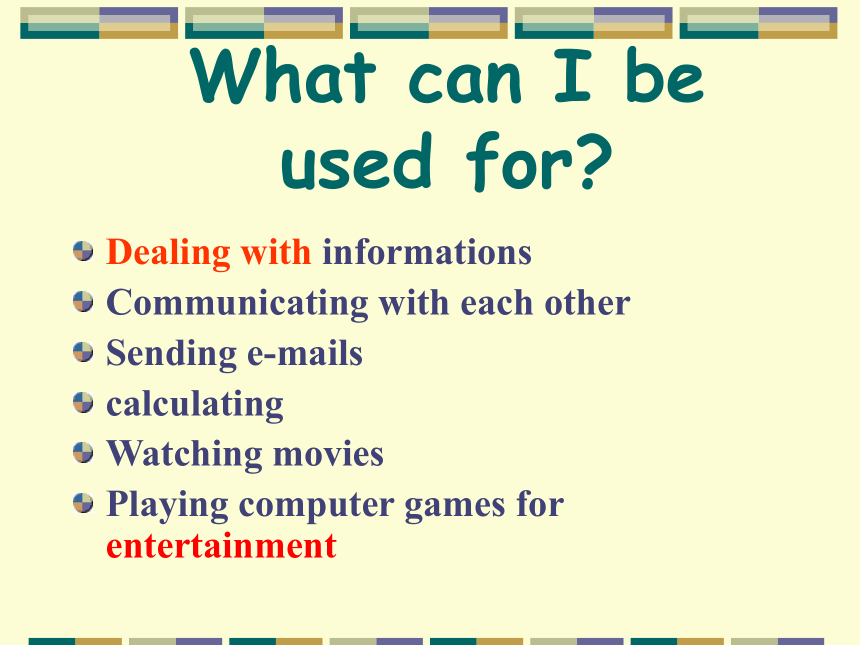 What can I be used for?

Dealing with informations
Communicating with each other
Sending e-mails
calculating
Watching movies
Playing computer games for entertainment